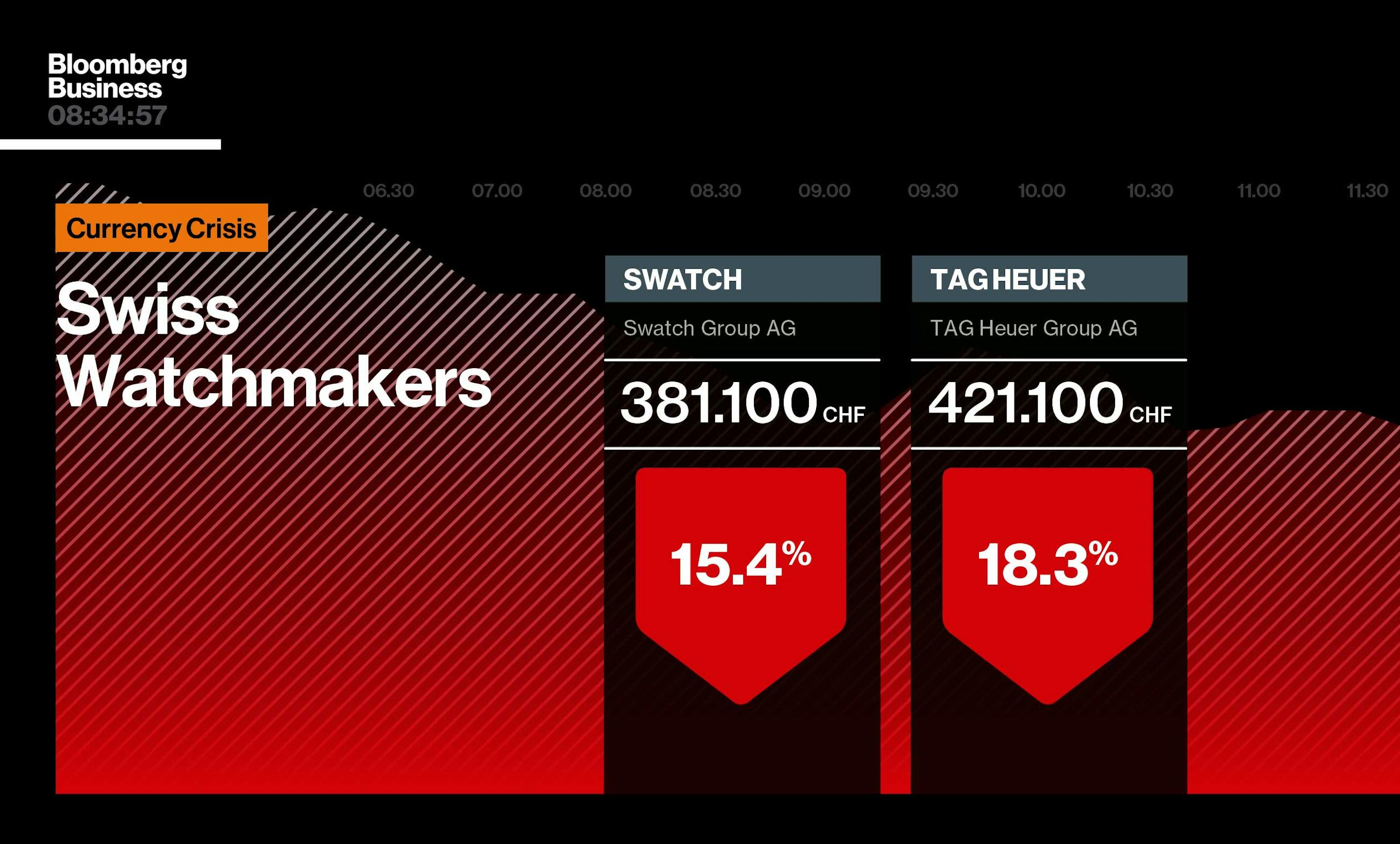 Bloomberg Business
08:34:57

06.30 07.00 08.00 08.30 09.00 09.30 10.00 10.30 11.00 11.30

Currency Crisis

Swiss Watchmakers

SWATCH
Swatch Group AG
381.100 CHF
15.4%

TAG HEUER
TAG Heuer Group AG
421.100 CHF
18.3%